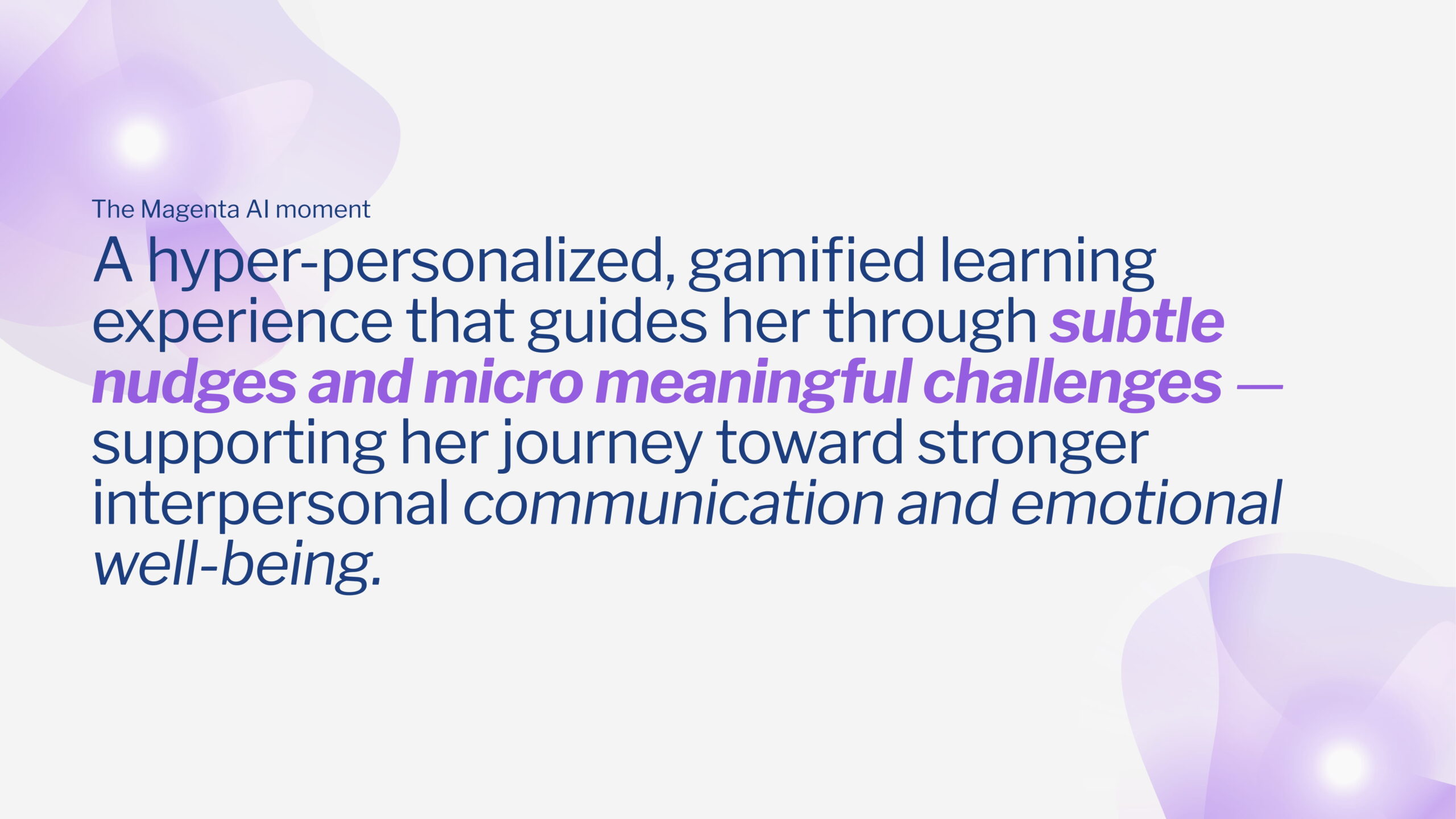 The Magenta AI moment

A hyper-personalized, gamified learning experience that guides her through subtle nudges and micro meaningful challenges — supporting her journey toward stronger interpersonal communication and emotional well-being.